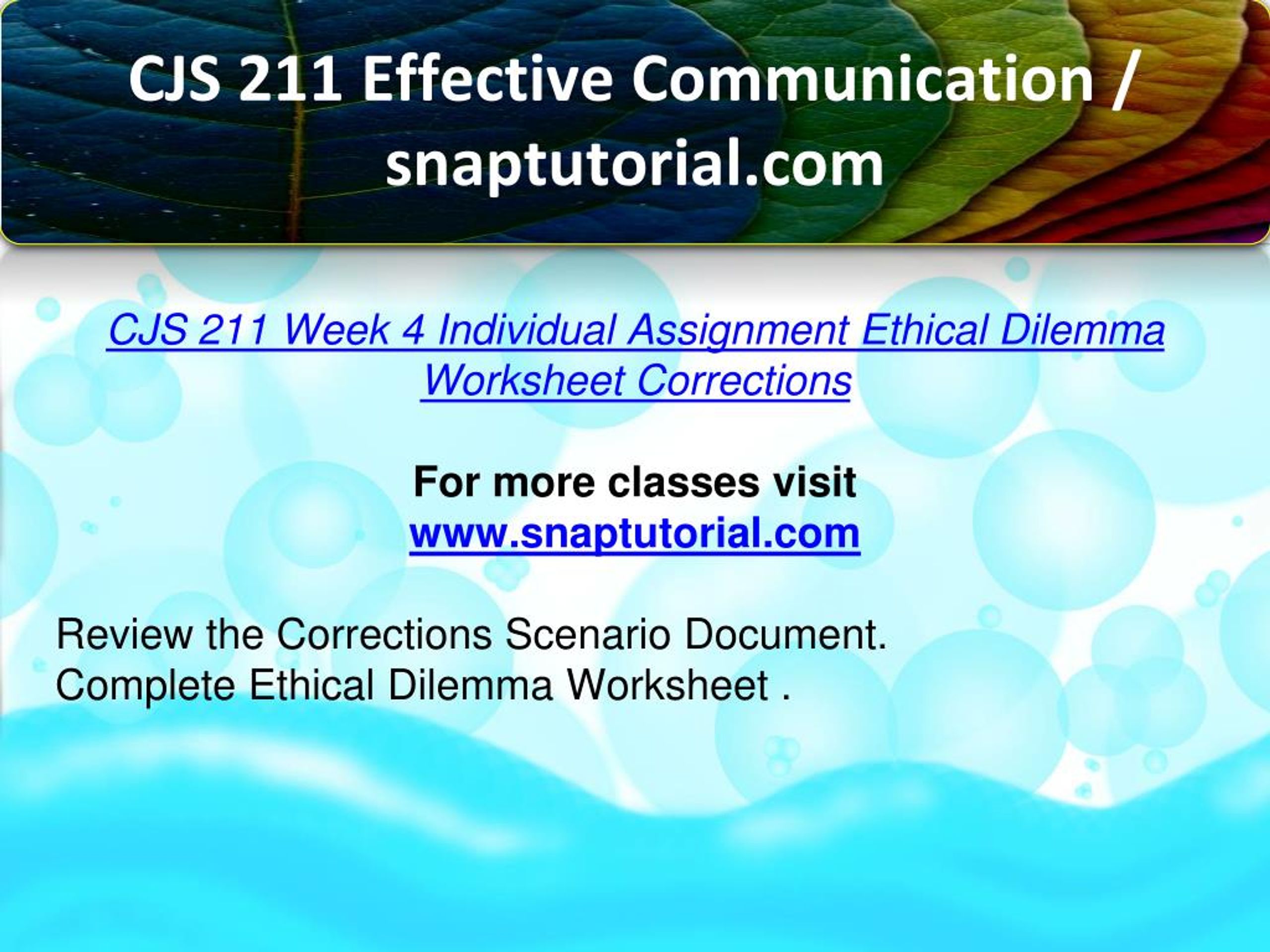 CJS 211 Effective Communication / snaptutorial.com

CJS 211 Week 4 Individual Assignment Ethical Dilemma Worksheet Corrections

For more classes visit
www.snaptutorial.com

Review the Corrections Scenario Document.
Complete Ethical Dilemma Worksheet .